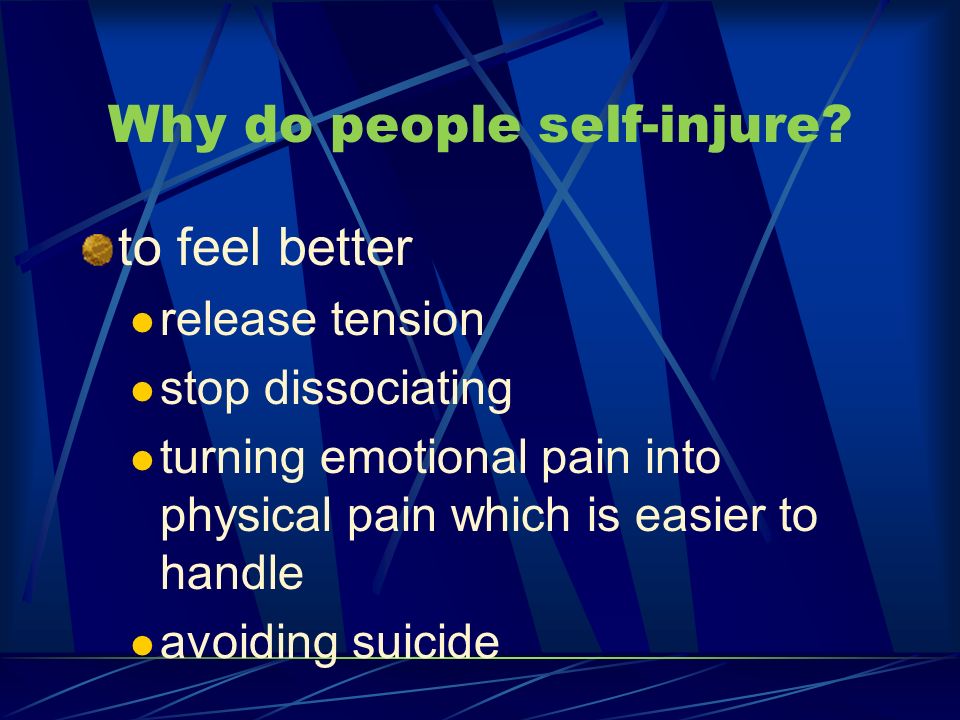 Why do people self-injure?

to feel better

release tension

stop dissociating

turning emotional pain into physical pain which is easier to handle

avoiding suicide